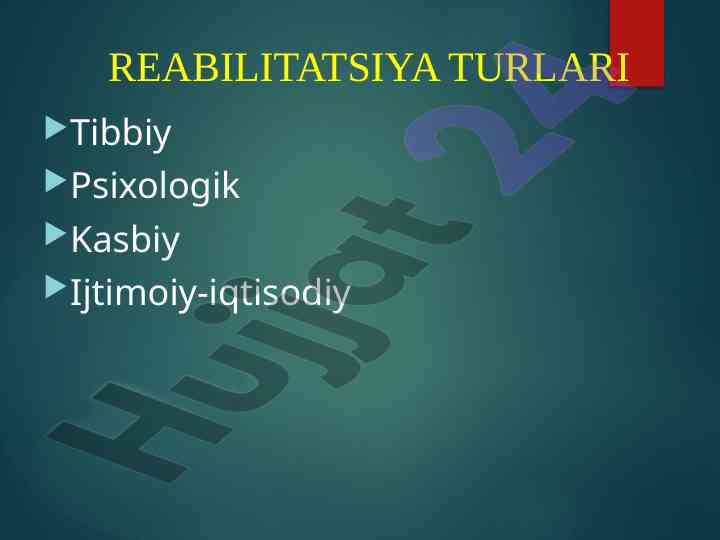 REABILITATSIYA TURLARI

Tibbiy
Psixologik
Kasbiy
Ijtimoiy-iqtisodiy

Hujjat 24